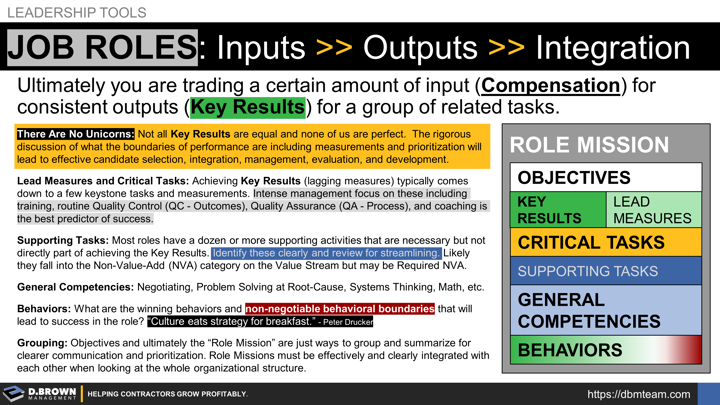 LEADERSHIP TOOLS

JOB ROLES: Inputs >> Outputs >> Integration

Ultimately you are trading a certain amount of input (Compensation) for consistent outputs (Key Results) for a group of related tasks.

There Are No Unicorns: Not all Key Results are equal and none of us are perfect. The rigorous discussion of what the boundaries of performance are including measurements and prioritization will lead to effective candidate selection, integration, management, evaluation, and development.

Lead Measures and Critical Tasks: Achieving Key Results (lagging measures) typically comes down to a few keystone tasks and measurements. Intense management focus on these including training, routine Quality Control (QC - Outcomes), Quality Assurance (QA - Process), and coaching is the best predictor of success.

Supporting Tasks: Most roles have a dozen or more supporting activities that are necessary but not directly part of achieving the Key Results. Identify these clearly and review for streamlining. Likely they fall into the Non-Value-Add (NVA) category on the Value Stream but may be Required NVA.

General Competencies: Negotiating, Problem Solving at Root-Cause, Systems Thinking, Math, etc.

Behaviors: What are the winning behaviors and non-negotiable behavioral boundaries that will lead to success in the role? "Culture eats strategy for breakfast." - Peter Drucker

Grouping: Objectives and ultimately the "Role Mission" are just ways to group and summarize for clearer communication and prioritization. Role Missions must be effectively and clearly integrated with each other when looking at the whole organizational structure.

ROLE MISSION
OBJECTIVES
KEY RESULTS
LEAD MEASURES
CRITICAL TASKS
SUPPORTING TASKS
GENERAL COMPETENCIES
BEHAVIORS

D.BROWN MANAGEMENT
HELPING CONTRACTORS GROW PROFITABLY.
https://dbmteam.com